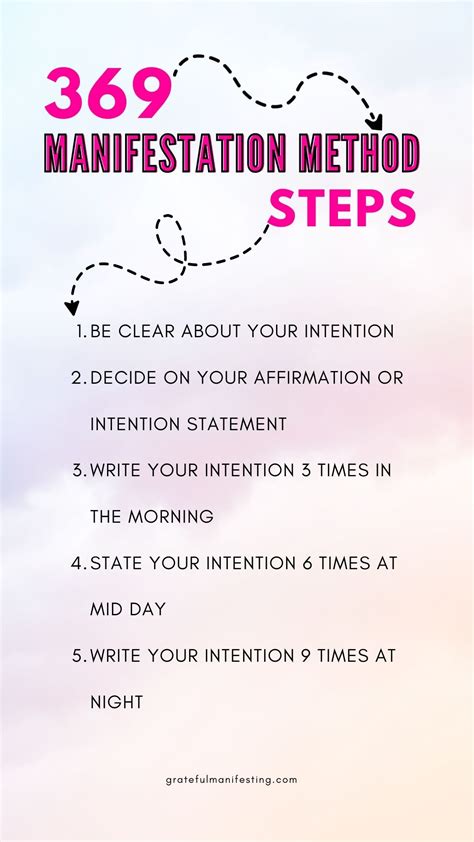 369
MANIFESTATION METHOD
STEPS

1. BE CLEAR ABOUT YOUR INTENTION
2. DECIDE ON YOUR AFFIRMATION OR INTENTION STATEMENT
3. WRITE YOUR INTENTION 3 TIMES IN THE MORNING
4. STATE YOUR INTENTION 6 TIMES AT MID DAY
5. WRITE YOUR INTENTION 9 TIMES AT NIGHT

gratefulmanifesting.com